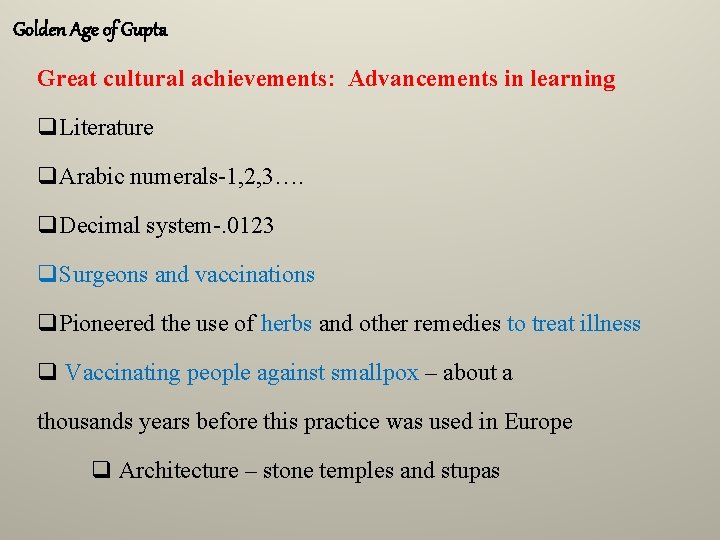 Golden Age of Gupta

Great cultural achievements: Advancements in learning

❑Literature

❑Arabic numerals-1,2,3….

❑Decimal system-.0123

❑Surgeons and vaccinations

❑Pioneered the use of herbs and other remedies to treat illness

❑ Vaccinating people against smallpox – about a thousands years before this practice was used in Europe

❑ Architecture – stone temples and stupas